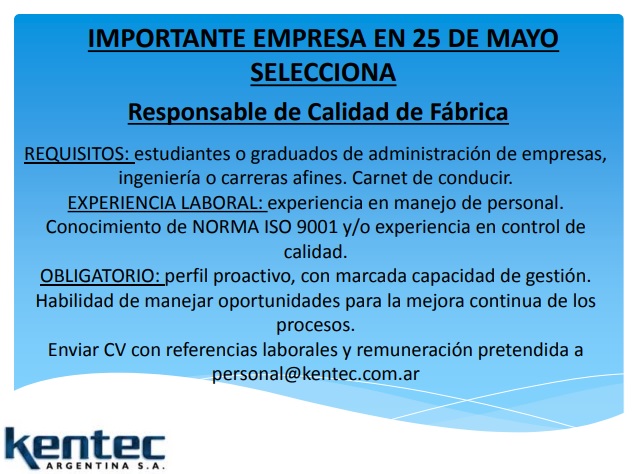 IMPORTANTE EMPRESA EN 25 DE MAYO SELECCIONA

Responsable de Calidad de Fábrica

REQUISITOS: estudiantes o graduados de administración de empresas, ingeniería o carreras afines. Carnet de conducir.
EXPERIENCIA LABORAL: experiencia en manejo de personal. Conocimiento de NORMA ISO 9001 y/o experiencia en control de calidad.
OBLIGATORIO: perfil proactivo, con marcada capacidad de gestión. Habilidad de manejar oportunidades para la mejora continua de los procesos.
Enviar CV con referencias laborales y remuneración pretendida a personal@kentec.com.ar

kentec
ARGENTINA S.A.